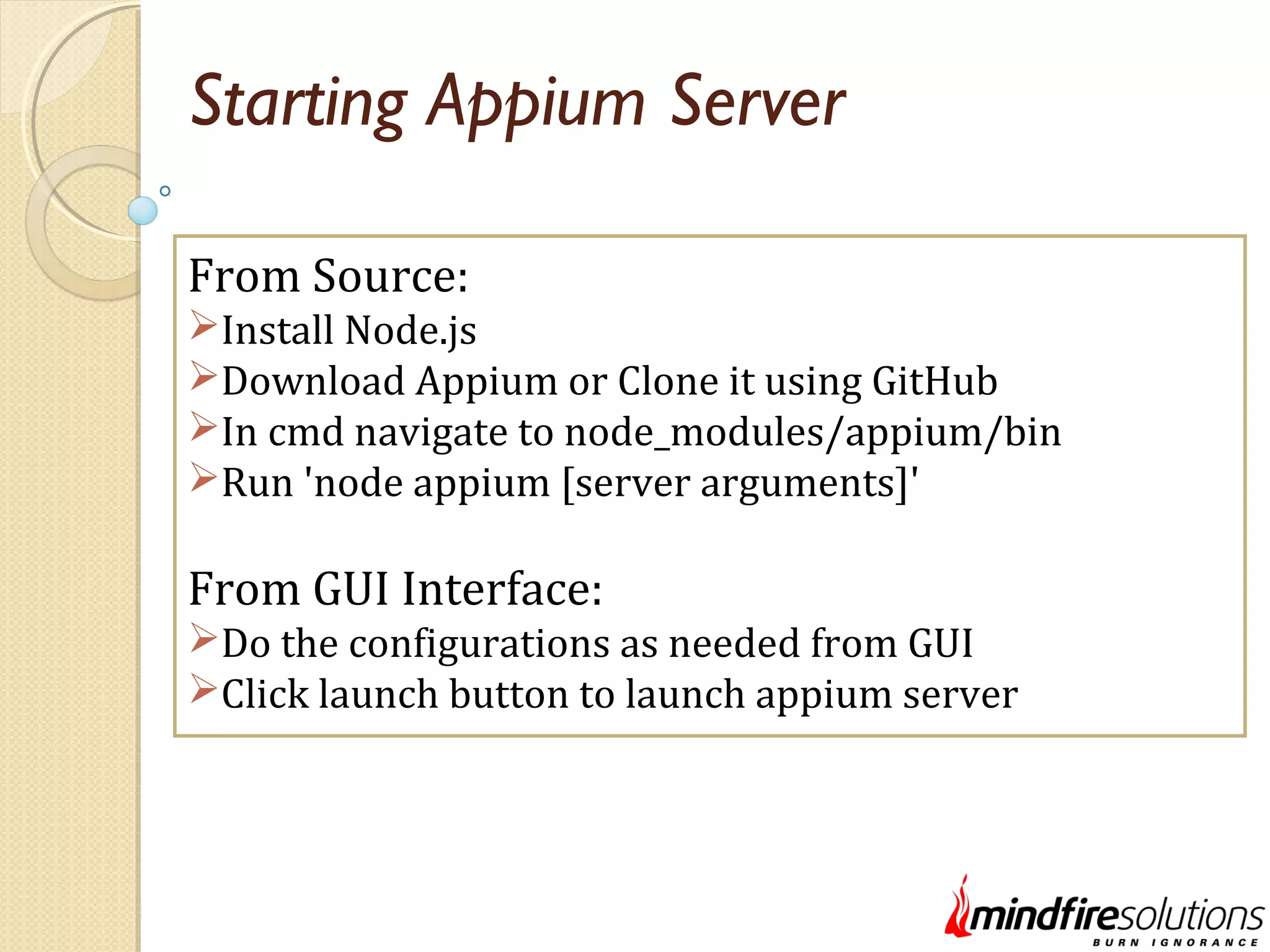 Starting Appium Server

From Source:
➢Install Node.js
➢Download Appium or Clone it using GitHub
➢In cmd navigate to node_modules/appium/bin
➢Run 'node appium [server arguments]'

From GUI Interface:
➢Do the configurations as needed from GUI
➢Click launch button to launch appium server

mindfiresolutions
BURN IGNORANCE